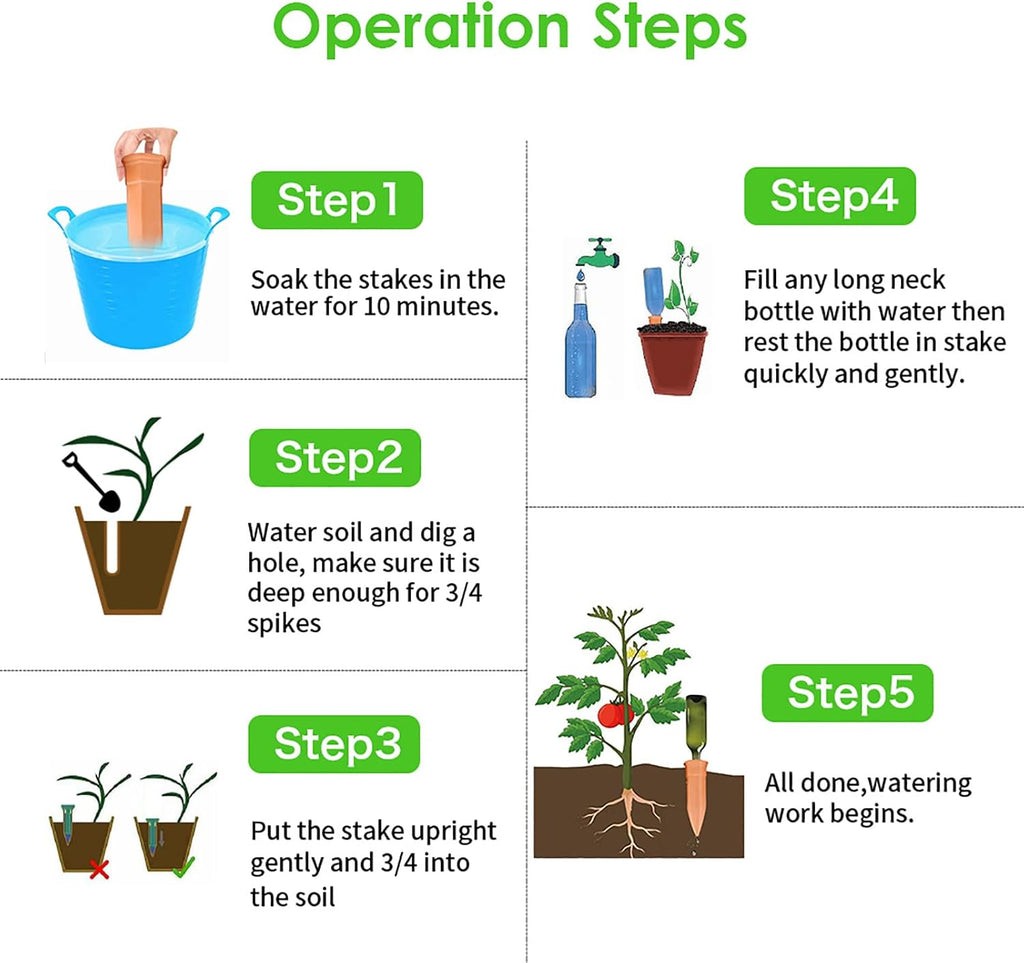 Operation Steps

Step1

Soak the stakes in the water for 10 minutes.

Step2

Water soil and dig a hole, make sure it is deep enough for 3/4 spikes

Step3

Put the stake upright gently and 3/4 into the soil

Step4

Fill any long neck bottle with water then rest the bottle in stake quickly and gently.

Step5

All done,watering work begins.